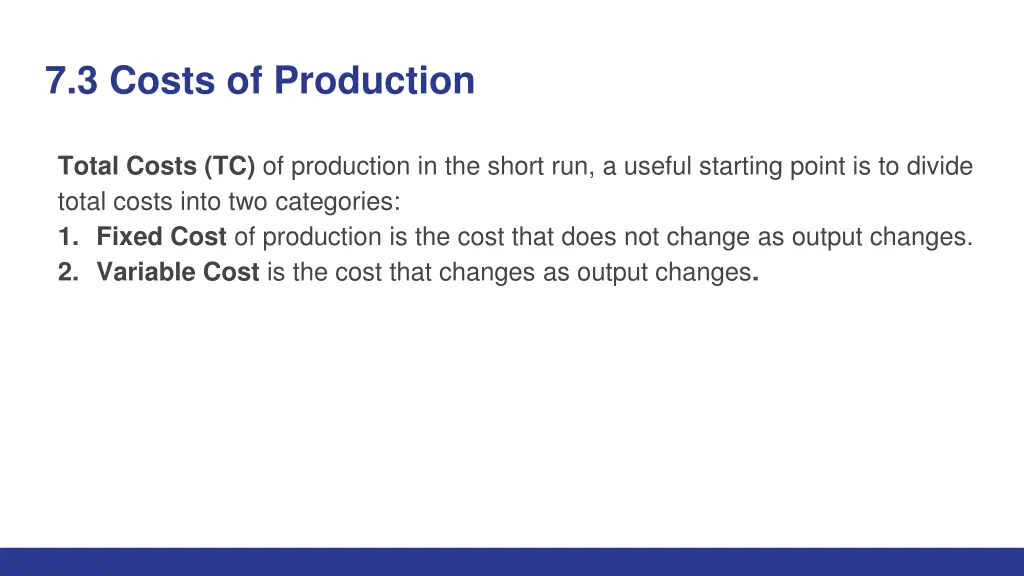 7.3 Costs of Production

Total Costs (TC) of production in the short run, a useful starting point is to divide total costs into two categories:
1. Fixed Cost of production is the cost that does not change as output changes.
2. Variable Cost is the cost that changes as output changes.